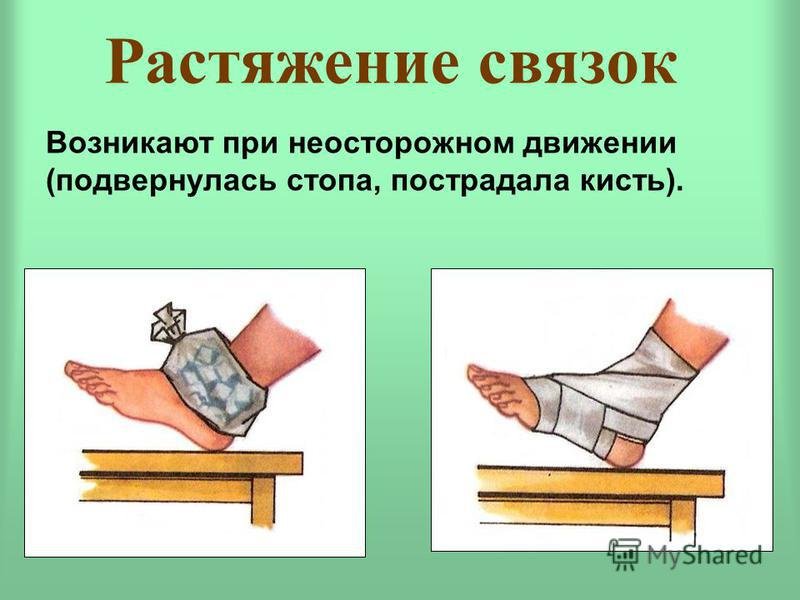 Растяжение связок

Возникают при неосторожном движении (подвернулась стопа, пострадала кисть).

MyShared